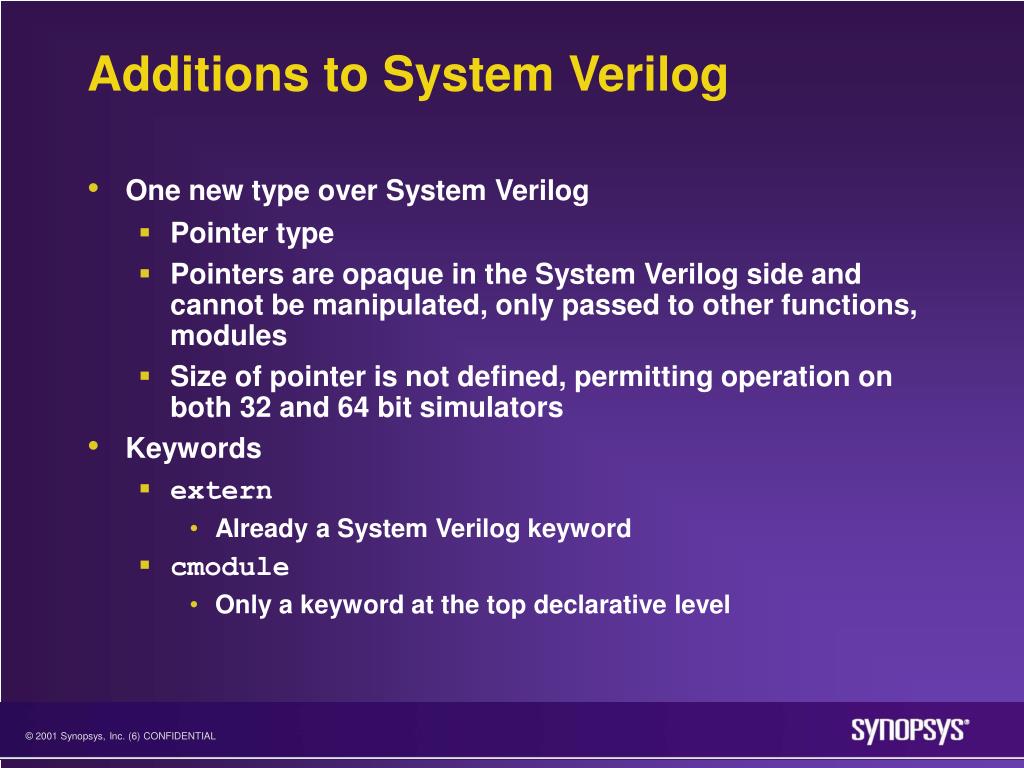 Additions to System Verilog

• One new type over System Verilog
▪ Pointer type
▪ Pointers are opaque in the System Verilog side and cannot be manipulated, only passed to other functions, modules
▪ Size of pointer is not defined, permitting operation on both 32 and 64 bit simulators
• Keywords
▪ extern
• Already a System Verilog keyword
▪ cmodule
• Only a keyword at the top declarative level

© 2001 Synopsys, Inc. (6) CONFIDENTIAL

SYNOPSYS®